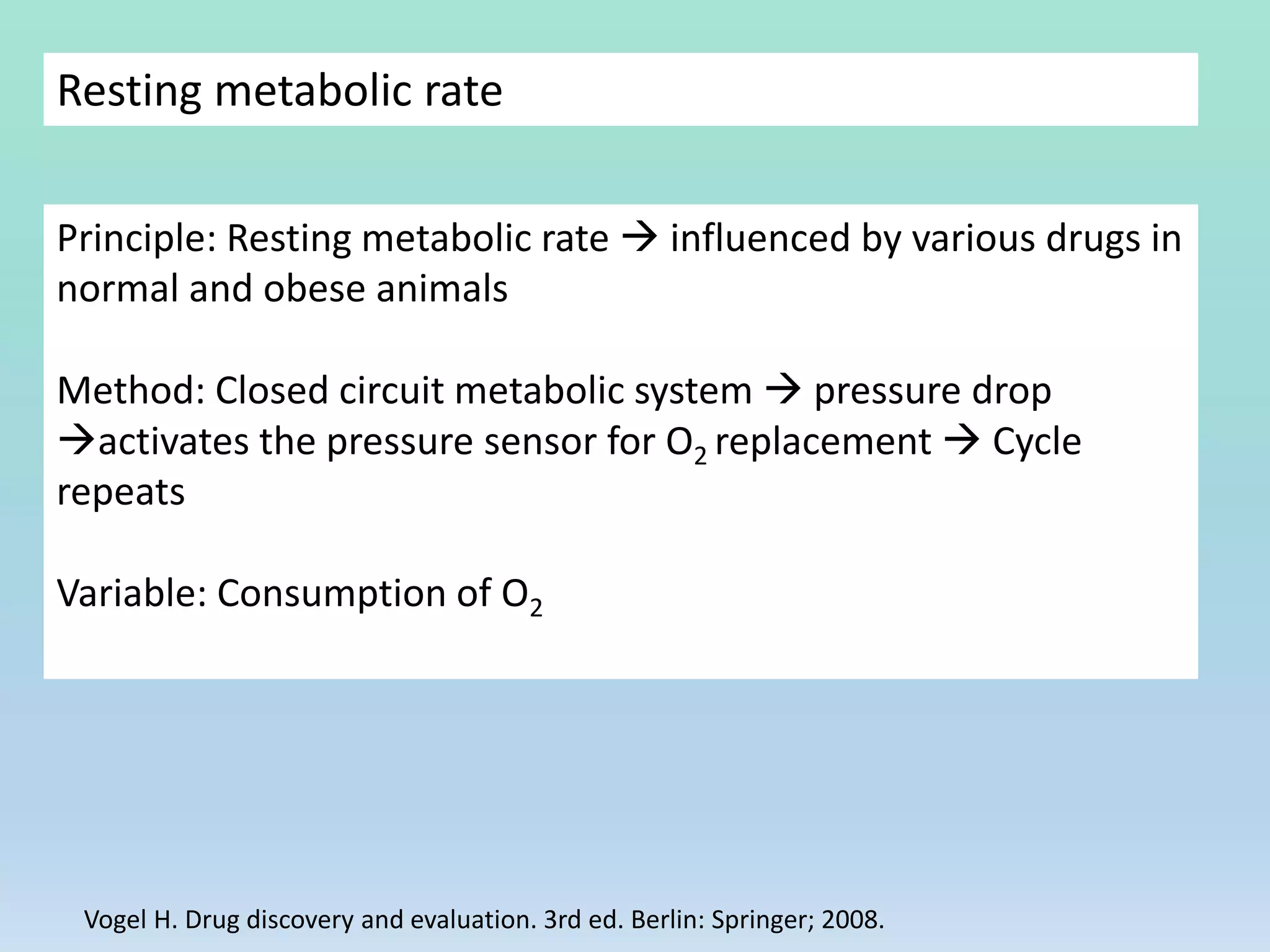 Resting metabolic rate

Principle: Resting metabolic rate → influenced by various drugs in normal and obese animals

Method: Closed circuit metabolic system → pressure drop →activates the pressure sensor for $O_2$ replacement → Cycle repeats

Variable: Consumption of $O_2$

Vogel H. Drug discovery and evaluation. 3rd ed. Berlin: Springer; 2008.